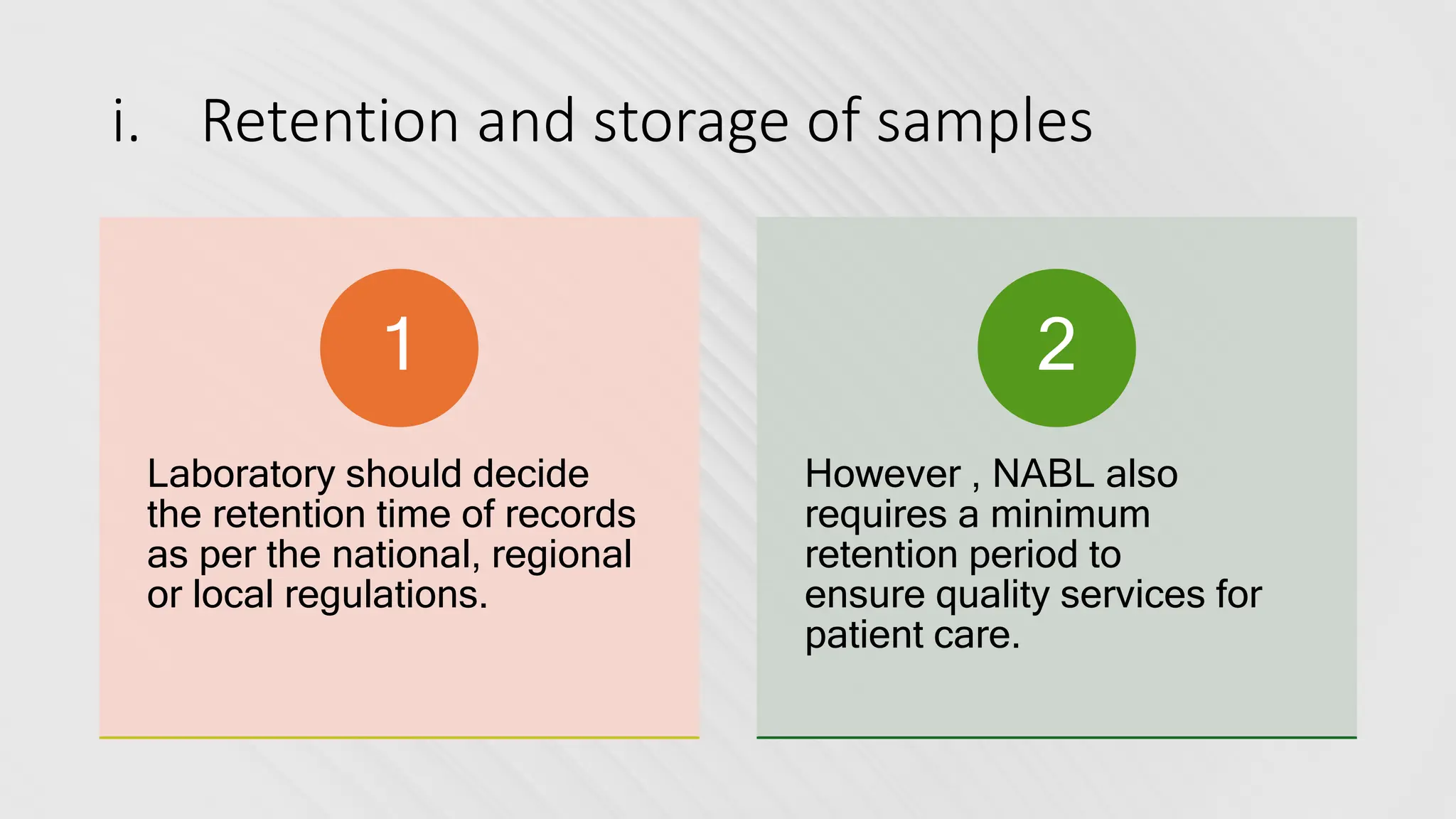 i. Retention and storage of samples

1

Laboratory should decide the retention time of records as per the national, regional or local regulations.

2

However , NABL also requires a minimum retention period to ensure quality services for patient care.